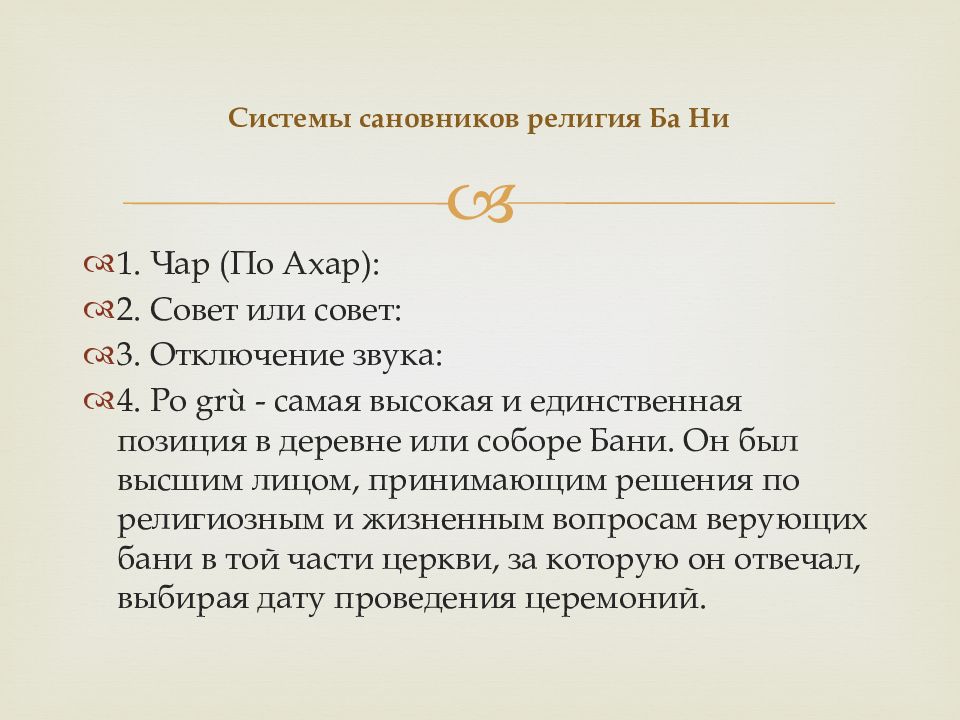 Системы сановников религия Ба Ни

1. Чар (По Ахар):
2. Совет или совет:
3. Отключение звука:
4. Po grù - самая высокая и единственная позиция в деревне или соборе Бани. Он был высшим лицом, принимающим решения по религиозным и жизненным вопросам верующих бани в той части церкви, за которую он отвечал, выбирая дату проведения церемоний.